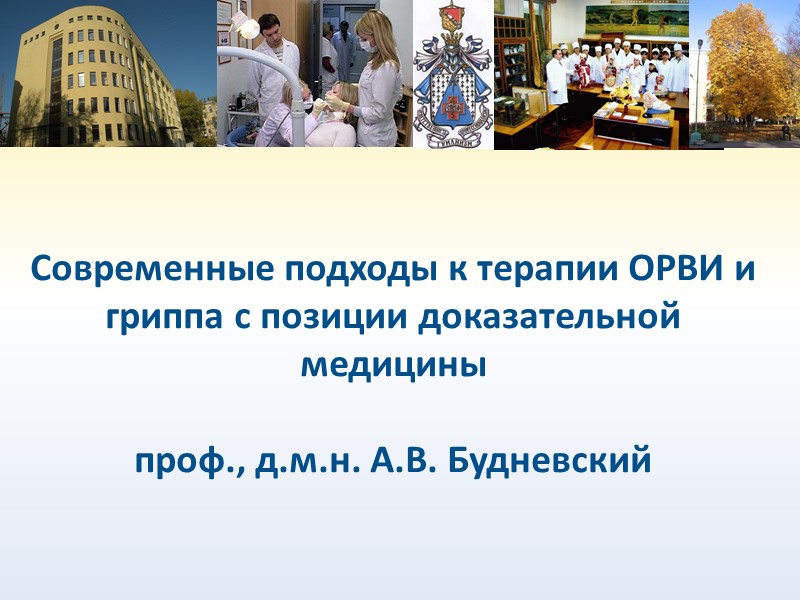 Современные подходы к терапии ОРВИ и гриппа с позиции доказательной медицины

проф., д.м.н. А.В. Будневский